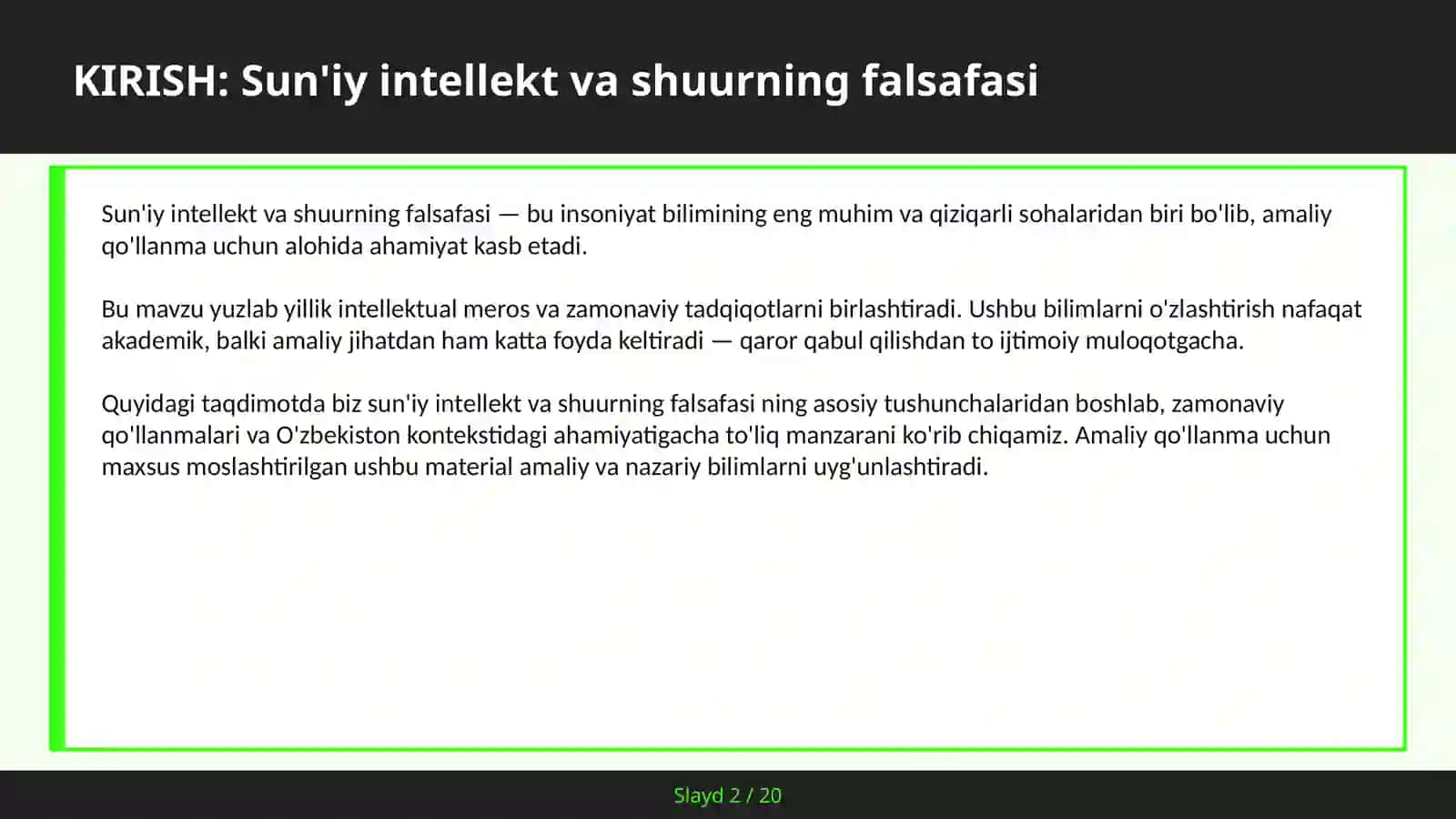 KIRISH: Sun'iy intellekt va shuurning falsafasi

Sun'iy intellekt va shuurning falsafasi — bu insoniyat bilimining eng muhim va qiziqarli sohalaridan biri bo'lib, amaliy qo'llanma uchun alohida ahamiyat kasb etadi.

Bu mavzu yuzlab yillik intellektual meros va zamonaviy tadqiqotlarni birlashtiradi. Ushbu bilimlarni o'zlashtirish nafaqat akademik, balki amaliy jihatdan ham katta foyda keltiradi — qaror qabul qilishdan to ijtimoiy muloqotgacha.

Quyidagi taqdimotda biz sun'iy intellekt va shuurning falsafasi ning asosiy tushunchalaridan boshlab, zamonaviy qo'llanmalari va O'zbekiston kontekstidagi ahamiyatigacha to'liq manzarani ko'rib chiqamiz. Amaliy qo'llanma uchun maxsus moslashtirilgan ushbu material amaliy va nazariy bilimlarni uyg'unlashtiradi.

Slayd 2 / 20